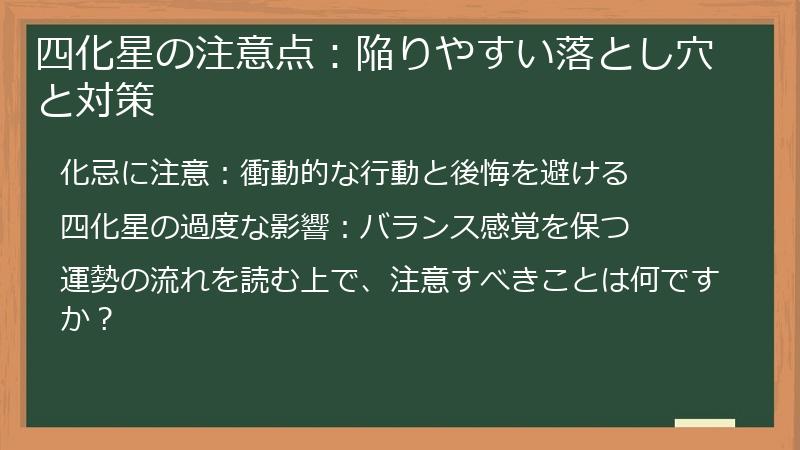 四化星の注意点：陥りやすい落とし穴と対策

化忌に注意：衝動的な行動と後悔を避ける

四化星の過度な影響：バランス感覚を保つ

運勢の流れを読む上で、注意すべきことは何ですか？